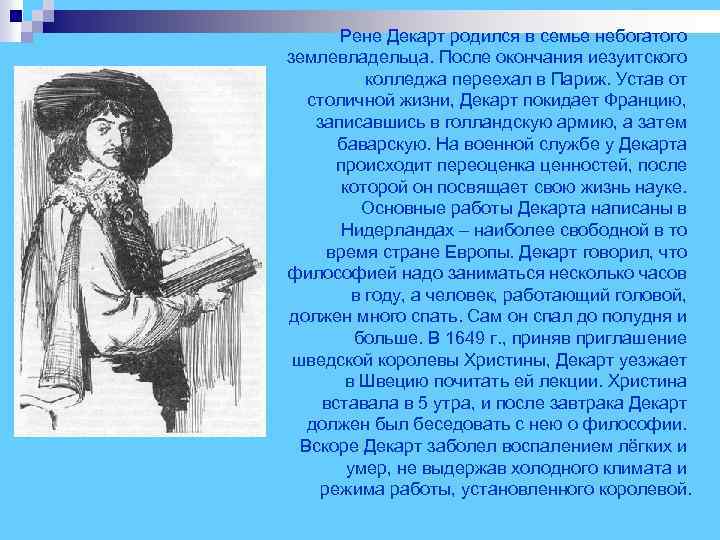 Рене Декарт родился в семье небогатого землевладельца. После окончания иезуитского колледжа переехал в Париж. Устав от столичной жизни, Декарт покидает Францию, записавшись в голландскую армию, а затем баварскую. На военной службе у Декарта происходит переоценка ценностей, после которой он посвящает свою жизнь науке. Основные работы Декарта написаны в Нидерландах – наиболее свободной в то время стране Европы. Декарт говорил, что философией надо заниматься несколько часов в году, а человек, работающий головой, должен много спать. Сам он спал до полудня и больше. В 1649 г., приняв приглашение шведской королевы Христины, Декарт уезжает в Швецию почитать ей лекции. Христина вставала в 5 утра, и после завтрака Декарт должен был беседовать с нею о философии. Вскоре Декарт заболел воспалением лёгких и умер, не выдержав холодного климата и режима работы, установленного королевой.